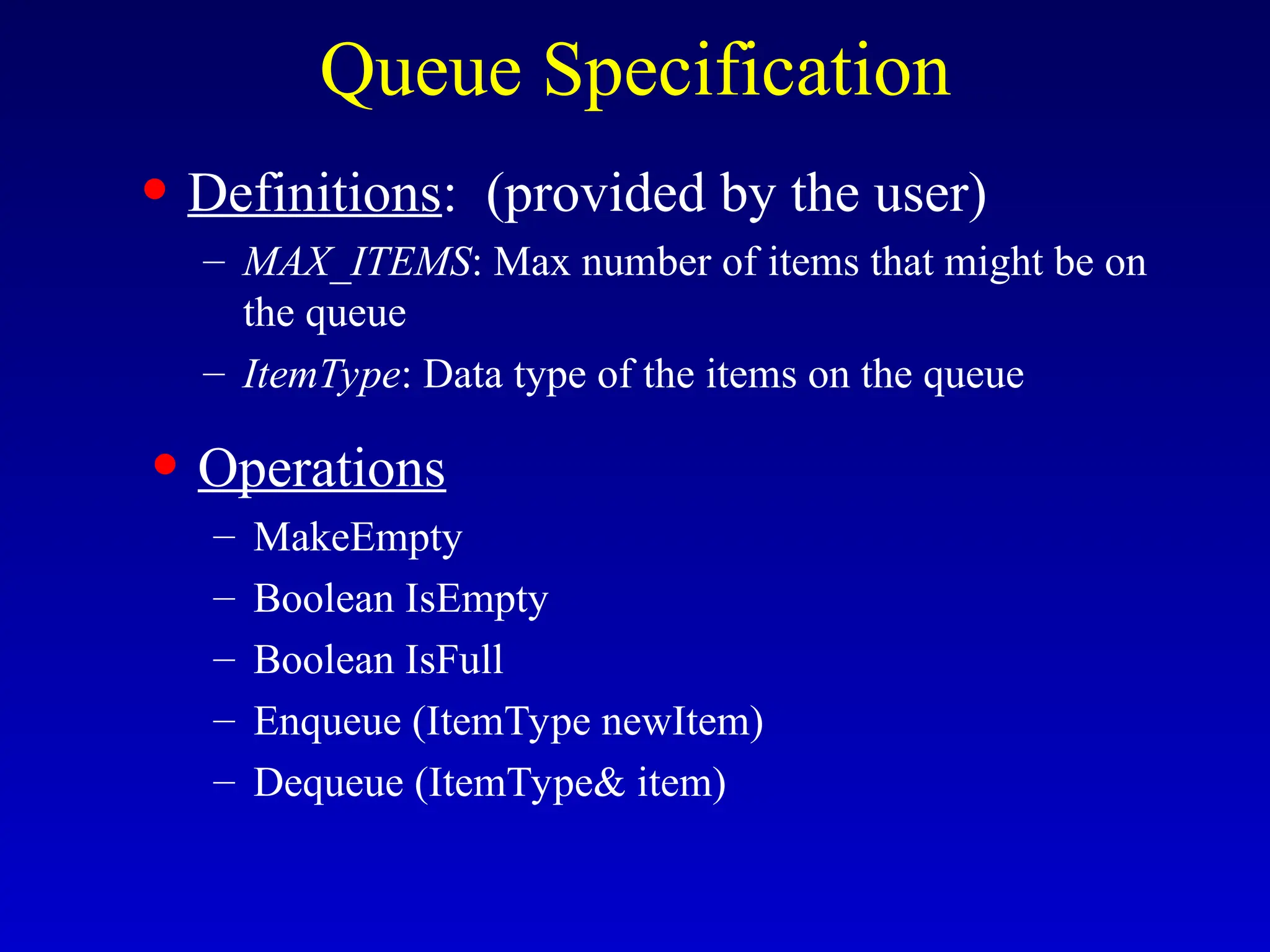 Queue Specification

• Definitions: (provided by the user)

– MAX_ITEMS: Max number of items that might be on the queue

– ItemType: Data type of the items on the queue

• Operations

– MakeEmpty

– Boolean IsEmpty

– Boolean IsFull

– Enqueue (ItemType newItem)

– Dequeue (ItemType& item)